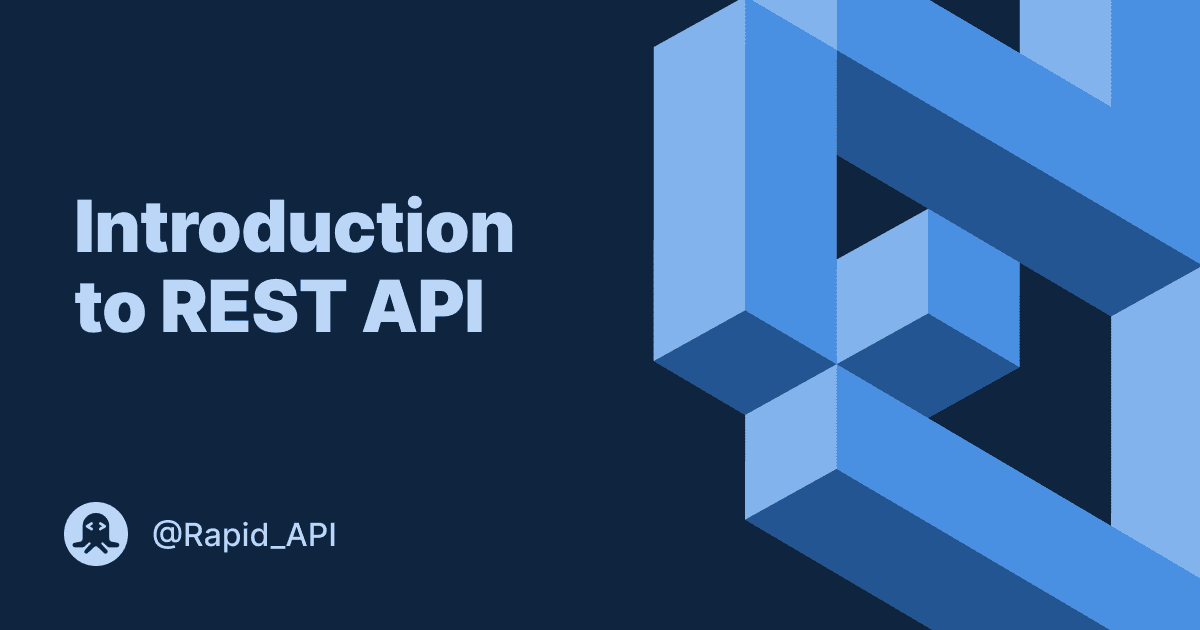 Introduction to REST API

@Rapid_API